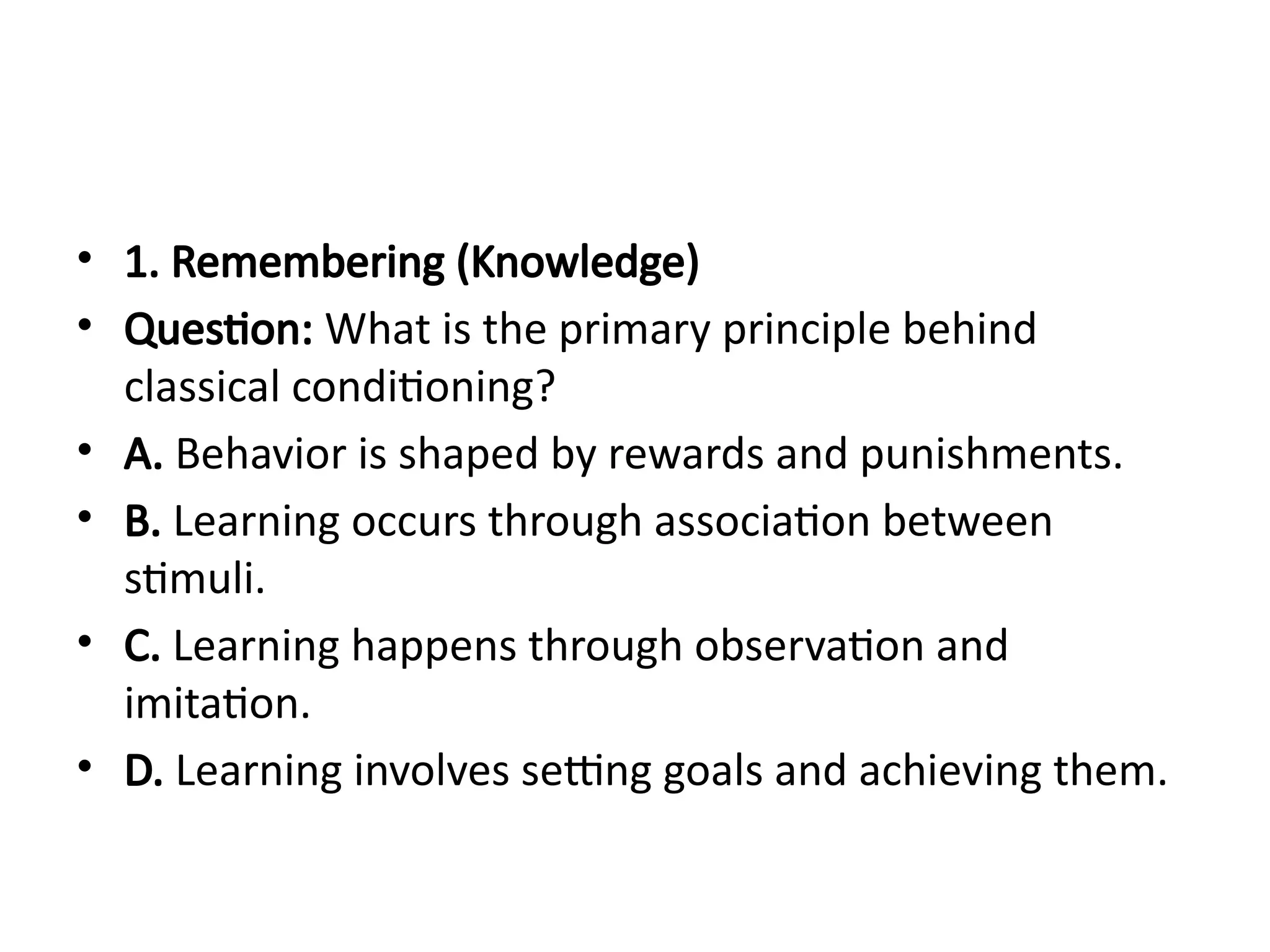 • 1. Remembering (Knowledge)
• Question: What is the primary principle behind classical conditioning?
• A. Behavior is shaped by rewards and punishments.
• B. Learning occurs through association between stimuli.
• C. Learning happens through observation and imitation.
• D. Learning involves setting goals and achieving them.